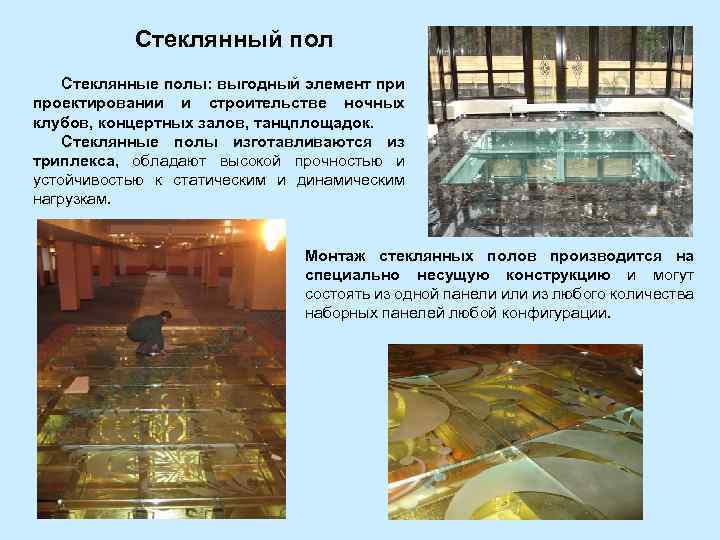 Стеклянный пол

Стеклянные полы: выгодный элемент при проектировании и строительстве ночных клубов, концертных залов, танцплощадок.

Стеклянные полы изготавливаются из триплекса, обладают высокой прочностью и устойчивостью к статическим и динамическим нагрузкам.

Монтаж стеклянных полов производится на специально несущую конструкцию и могут состоять из одной панели или из любого количества наборных панелей любой конфигурации.